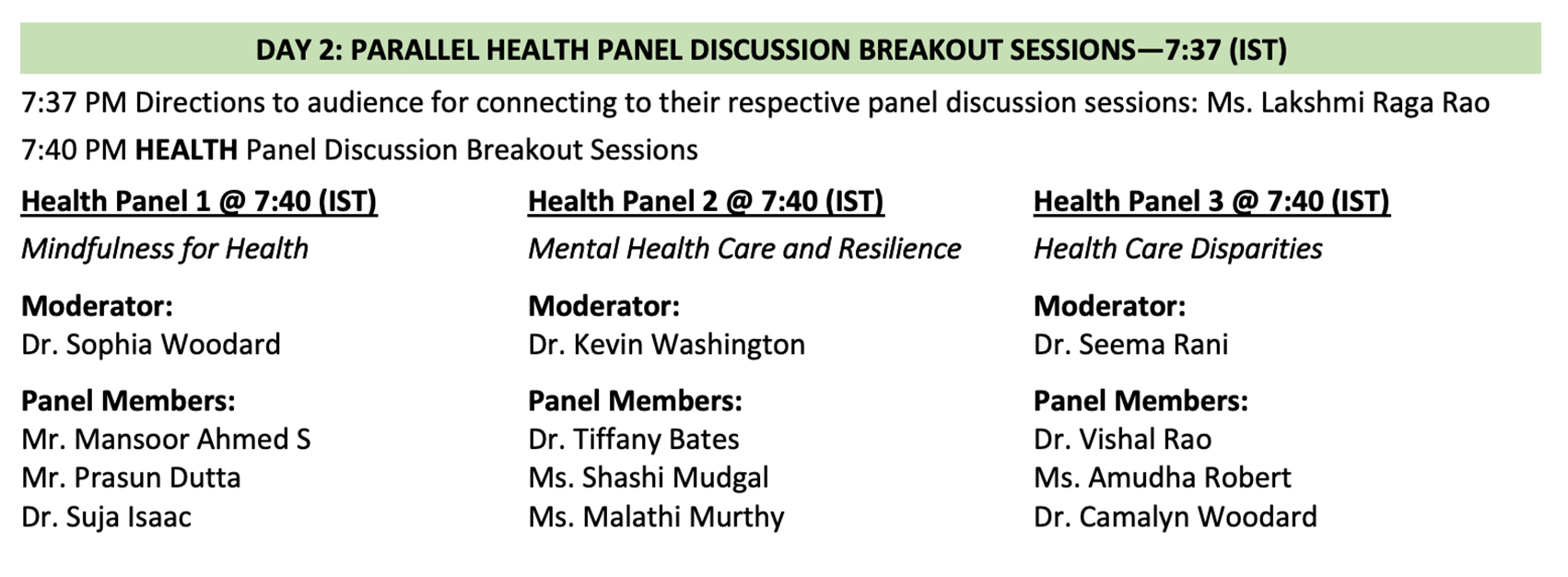 DAY 2: PARALLEL HEALTH PANEL DISCUSSION BREAKOUT SESSIONS—7:37 (IST)

7:37 PM Directions to audience for connecting to their respective panel discussion sessions: Ms. Lakshmi Raga Rao

7:40 PM HEALTH Panel Discussion Breakout Sessions

Health Panel 1 @ 7:40 (IST)

Mindfulness for Health

Moderator:
Dr. Sophia Woodard

Panel Members:
Mr. Mansoor Ahmed S
Mr. Prasun Dutta
Dr. Suja Isaac

Health Panel 2 @ 7:40 (IST)

Mental Health Care and Resilience

Moderator:
Dr. Kevin Washington

Panel Members:
Dr. Tiffany Bates
Ms. Shashi Mudgal
Ms. Malathi Murthy

Health Panel 3 @ 7:40 (IST)

Health Care Disparities

Moderator:
Dr. Seema Rani

Panel Members:
Dr. Vishal Rao
Ms. Amudha Robert
Dr. Camalyn Woodard